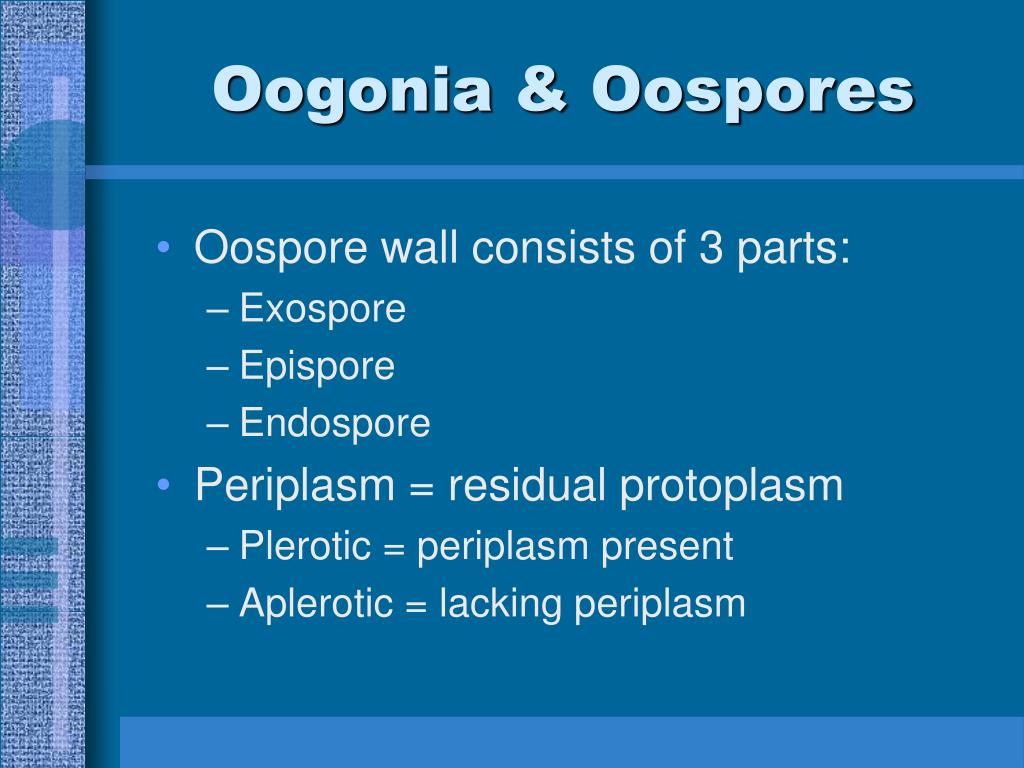 Oogonia & Oospores

• Oospore wall consists of 3 parts:
– Exospore
– Epispore
– Endospore
• Periplasm = residual protoplasm
– Plerotic = periplasm present
– Aplerotic = lacking periplasm